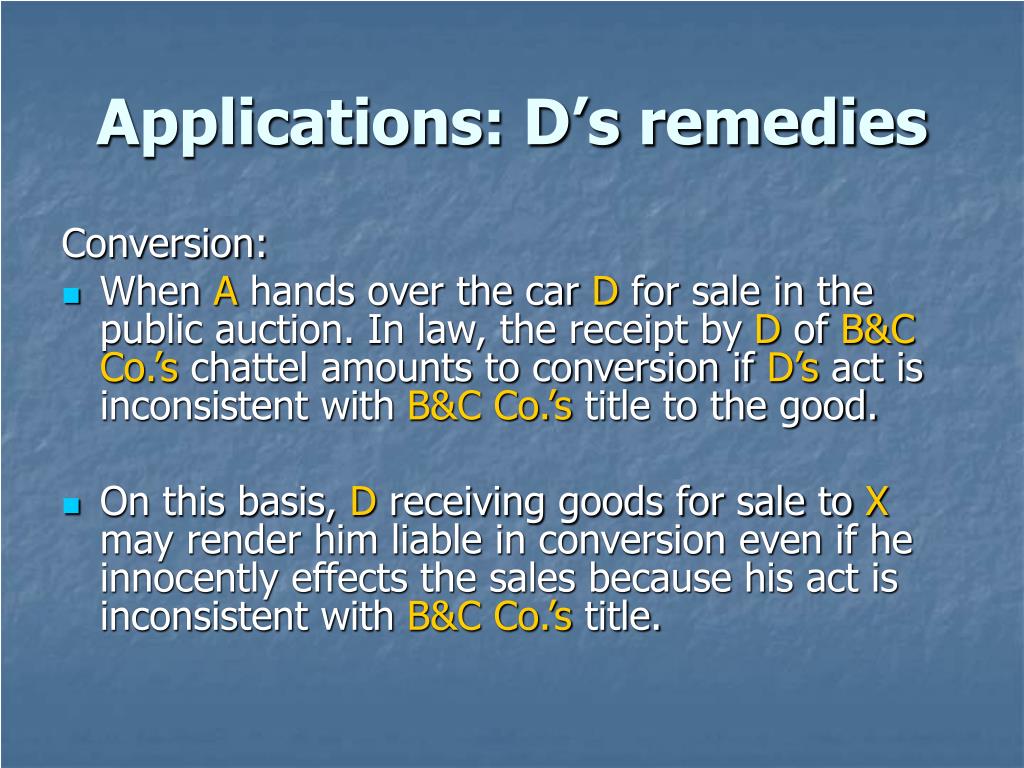 Applications: D’s remedies

Conversion:

When A hands over the car D for sale in the public auction. In law, the receipt by D of B&C Co.’s chattel amounts to conversion if D’s act is inconsistent with B&C Co.’s title to the good.

On this basis, D receiving goods for sale to X may render him liable in conversion even if he innocently effects the sales because his act is inconsistent with B&C Co.’s title.